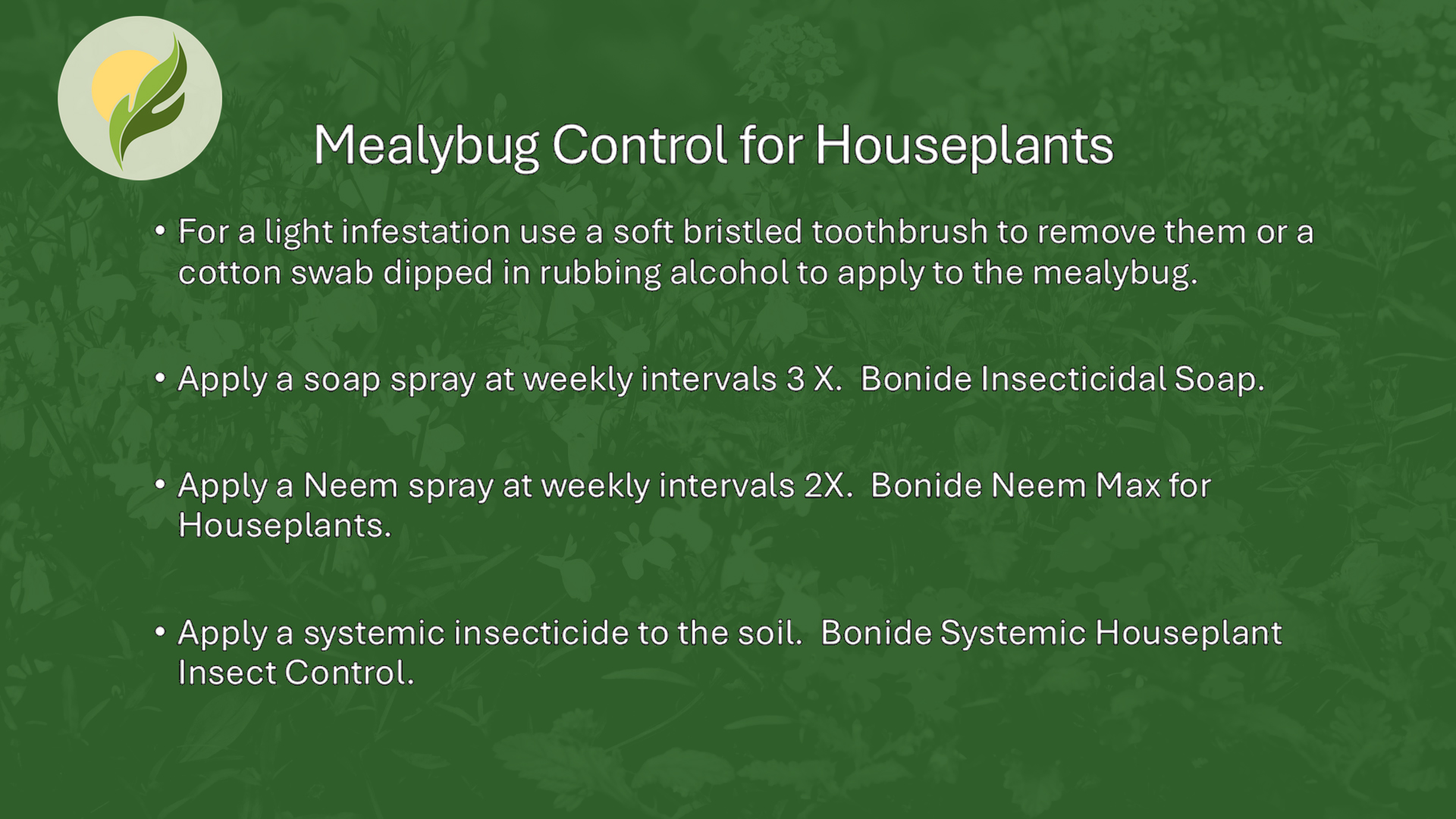 Mealybug Control for Houseplants

• For a light infestation use a soft bristled toothbrush to remove them or a cotton swab dipped in rubbing alcohol to apply to the mealybug.

• Apply a soap spray at weekly intervals 3 X.  Bonide Insecticidal Soap.

• Apply a Neem spray at weekly intervals 2X.  Bonide Neem Max for Houseplants.

• Apply a systemic insecticide to the soil.  Bonide Systemic Houseplant Insect Control.